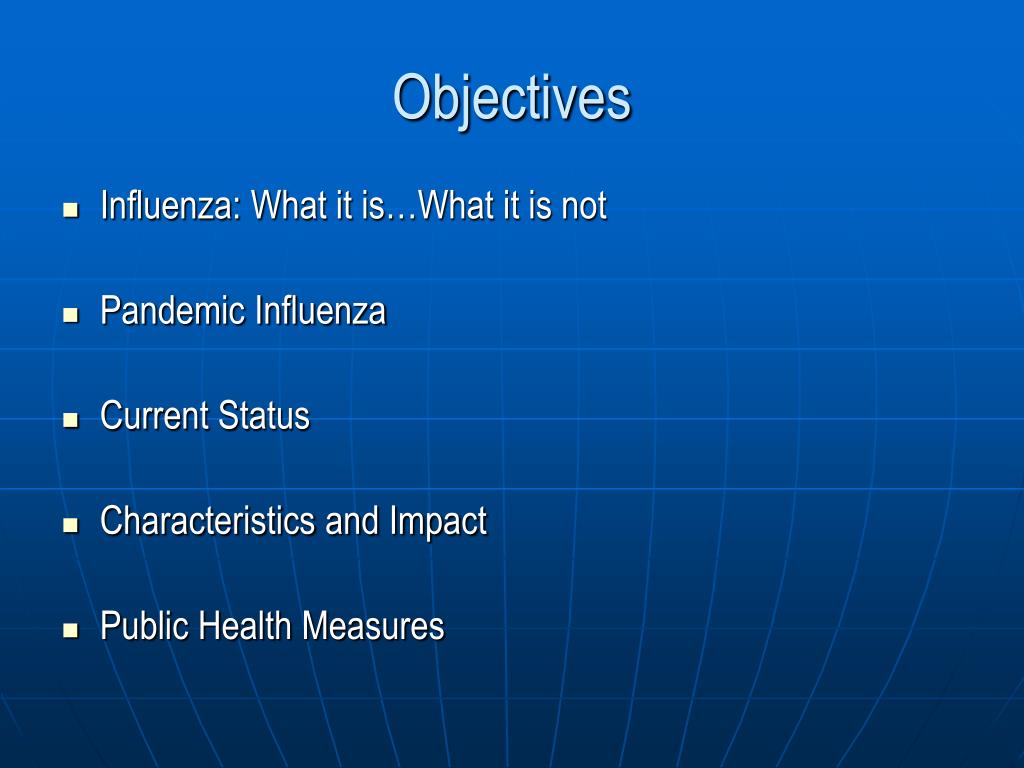 Objectives

- Influenza: What it is…What it is not
- Pandemic Influenza
- Current Status
- Characteristics and Impact
- Public Health Measures